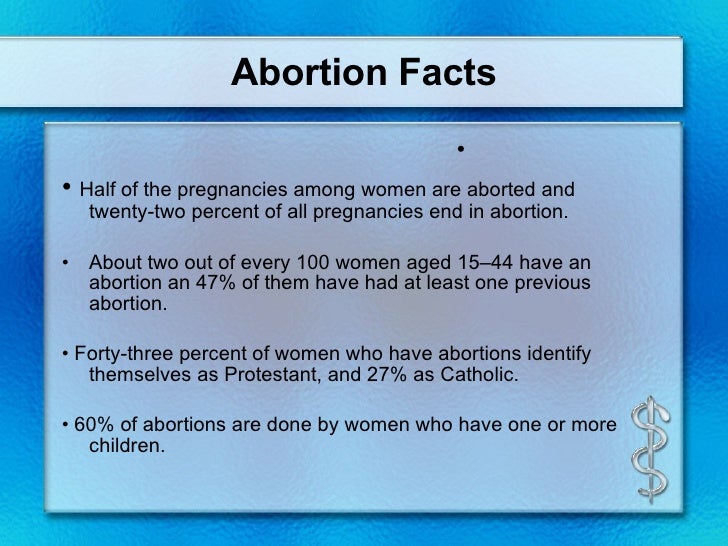 Abortion Facts

•

• Half of the pregnancies among women are aborted and twenty-two percent of all pregnancies end in abortion.

• About two out of every 100 women aged 15–44 have an abortion an 47% of them have had at least one previous abortion.

• Forty-three percent of women who have abortions identify themselves as Protestant, and 27% as Catholic.

• 60% of abortions are done by women who have one or more children.